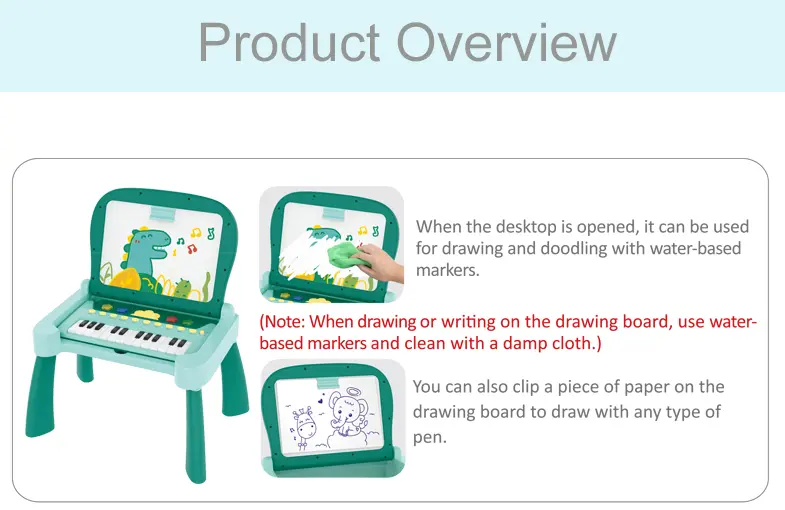 Product Overview

When the desktop is opened, it can be used for drawing and doodling with water-based markers.

(Note: When drawing or writing on the drawing board, use water-based markers and clean with a damp cloth.)

You can also clip a piece of paper on the drawing board to draw with any type of pen.